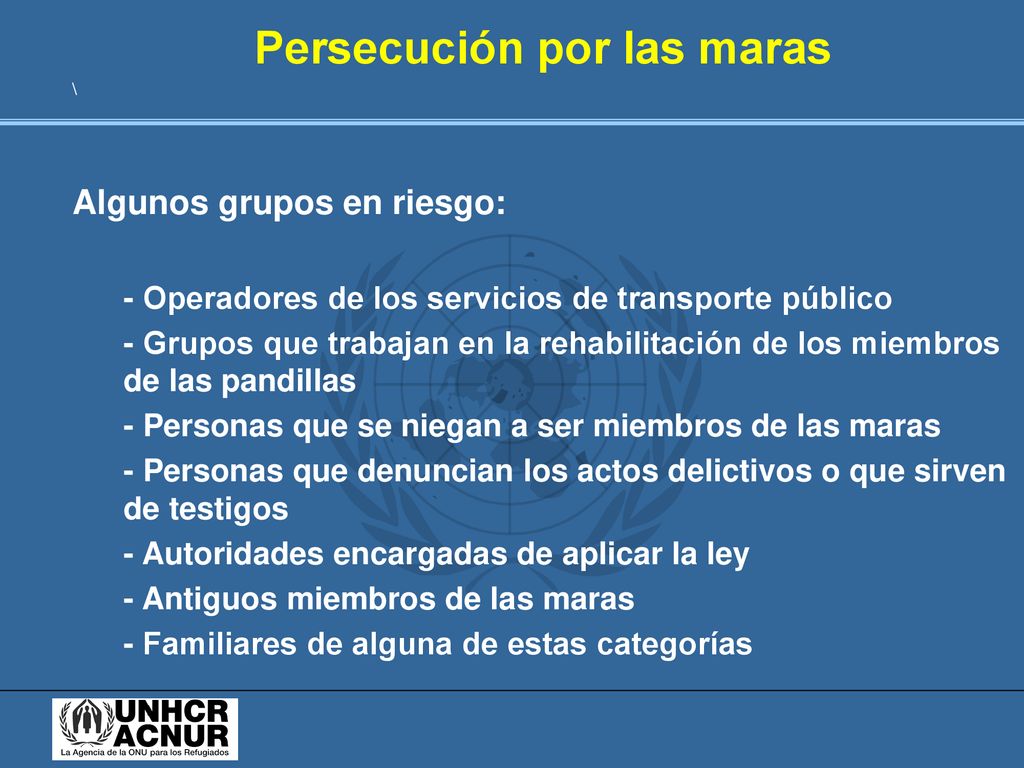 Persecución por las maras

\

Algunos grupos en riesgo:

- Operadores de los servicios de transporte público
- Grupos que trabajan en la rehabilitación de los miembros de las pandillas
- Personas que se niegan a ser miembros de las maras
- Personas que denuncian los actos delictivos o que sirven de testigos
- Autoridades encargadas de aplicar la ley
- Antiguos miembros de las maras
- Familiares de alguna de estas categorías

UNHCR
ACNUR
La Agencia de la ONU para los Refugiados